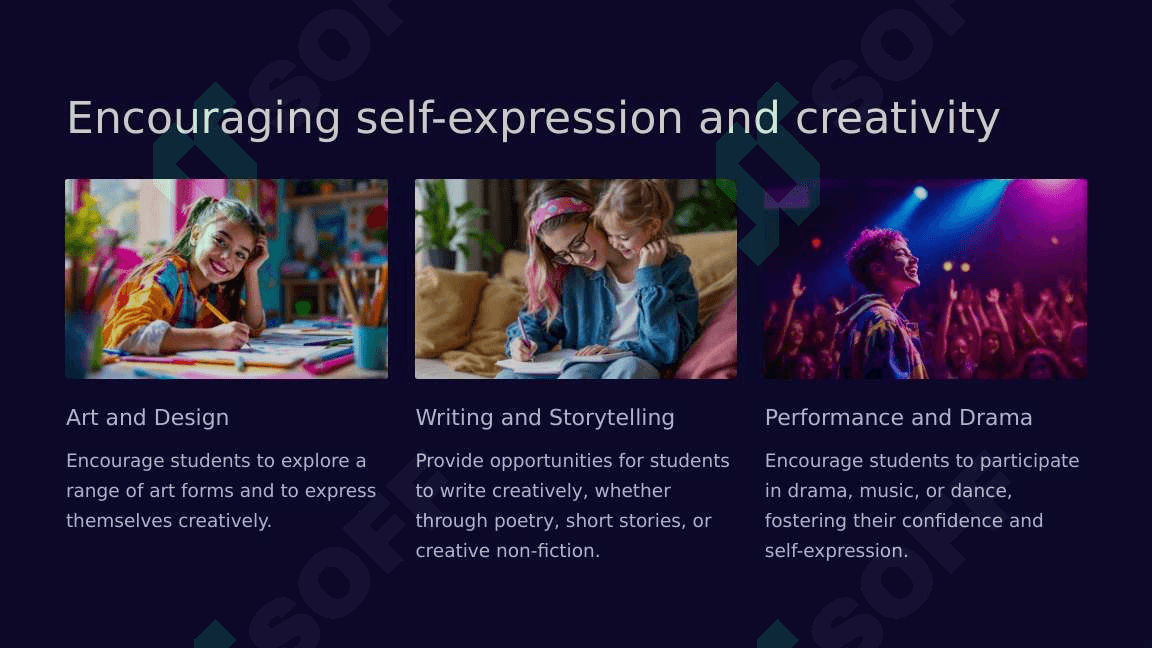 Encouraging self-expression and creativity

Art and Design

Encourage students to explore a range of art forms and to express themselves creatively.

Writing and Storytelling

Provide opportunities for students to write creatively, whether through poetry, short stories, or creative non-fiction.

Performance and Drama

Encourage students to participate in drama, music, or dance, fostering their confidence and self-expression.